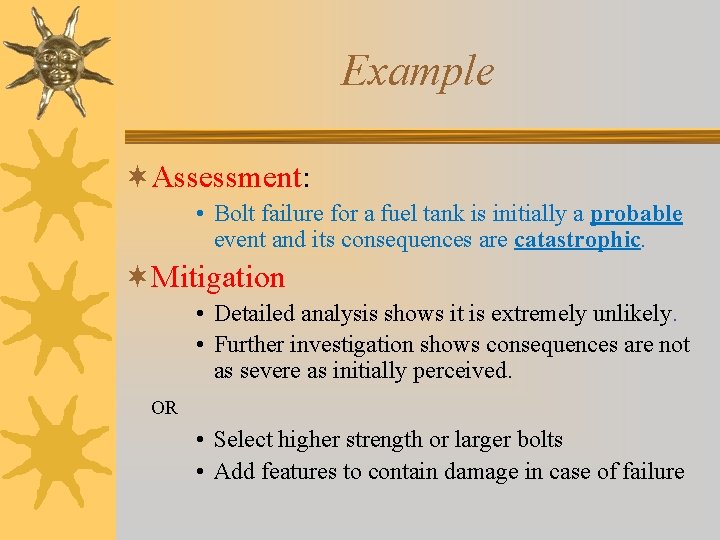 Example

Assessment:

• Bolt failure for a fuel tank is initially a probable event and its consequences are catastrophic.

Mitigation

• Detailed analysis shows it is extremely unlikely.
• Further investigation shows consequences are not as severe as initially perceived.

OR

• Select higher strength or larger bolts
• Add features to contain damage in case of failure